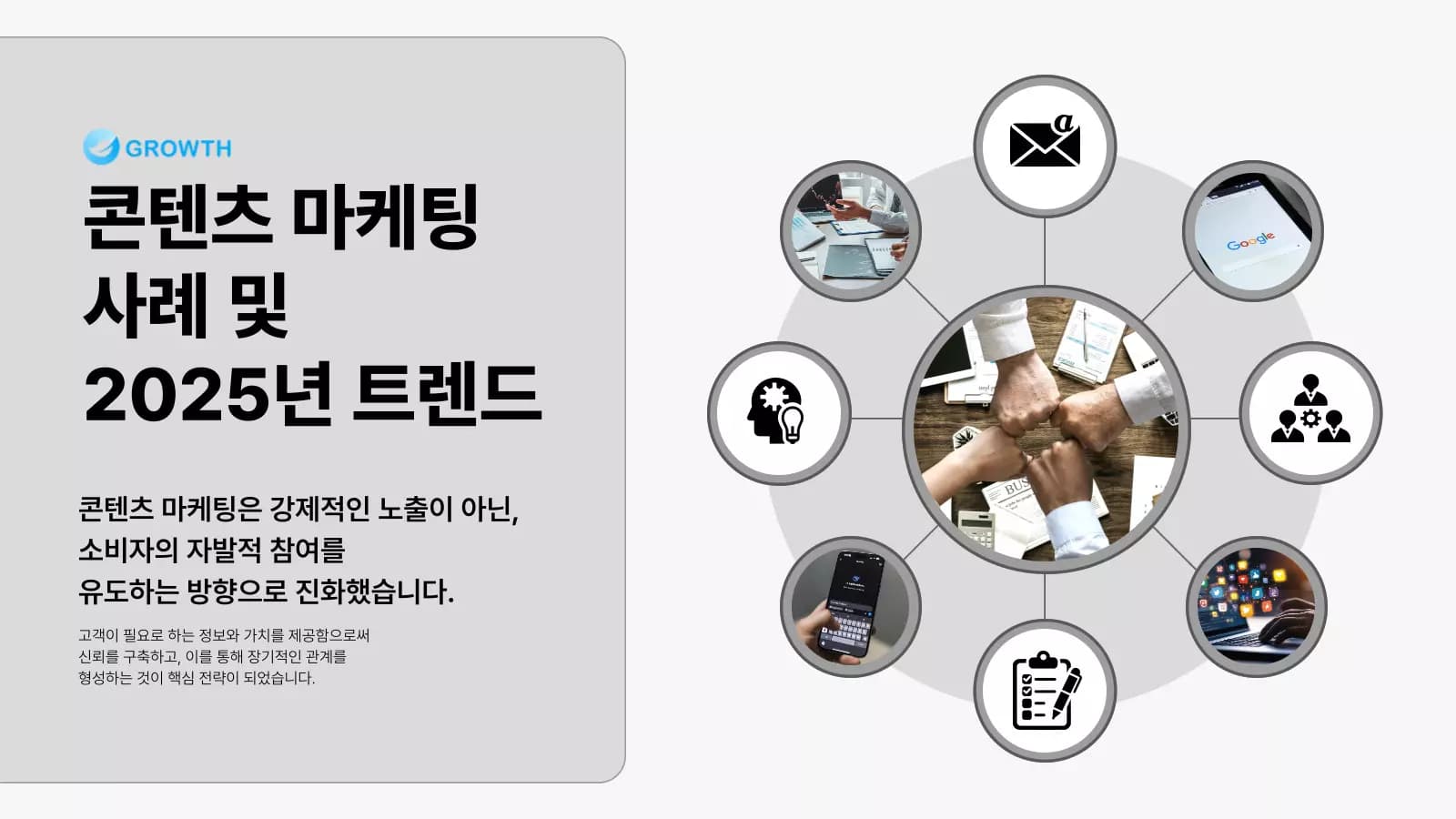 GROWTH

콘텐츠 마케팅 사례 및 2025년 트렌드

콘텐츠 마케팅은 강제적인 노출이 아닌, 소비자의 자발적 참여를 유도하는 방향으로 진화했습니다.

고객이 필요로 하는 정보와 가치를 제공함으로써 신뢰를 구축하고, 이를 통해 장기적인 관계를 형성하는 것이 핵심 전략이 되었습니다.

Google

BUS